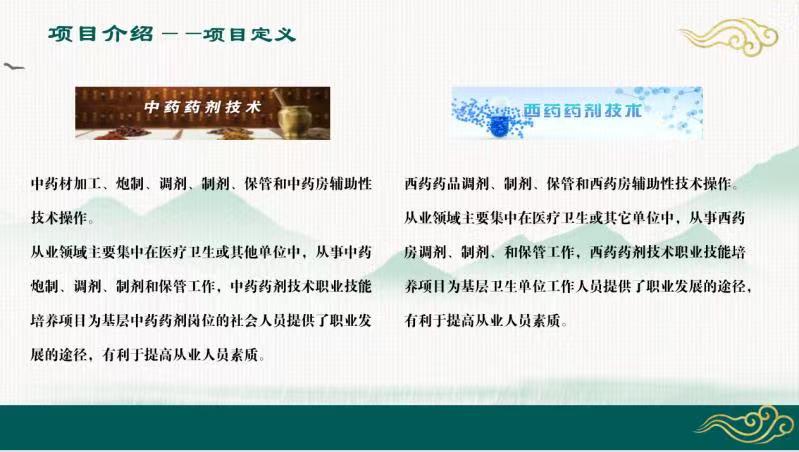 项目介绍——项目定义

中药药剂技术

中药材加工、炮制、调剂、制剂、保管和中药房辅助性技术操作。

从业领域主要集中在医疗卫生或其他单位中，从事中药炮制、调剂、制剂和保管工作，中药药剂技术职业技能培养项目为基层中药药剂岗位的社会人员提供了职业发展的途径，有利于提高从业人员素质。

西药药剂技术

西药药品调剂、制剂、保管和西药房辅助性技术操作。

从业领域主要集中在医疗卫生或其它单位中，从事西药房调剂、制剂、和保管工作，西药药剂技术职业技能培养项目为基层卫生单位工作人员提供了职业发展的途径，有利于提高从业人员素质。